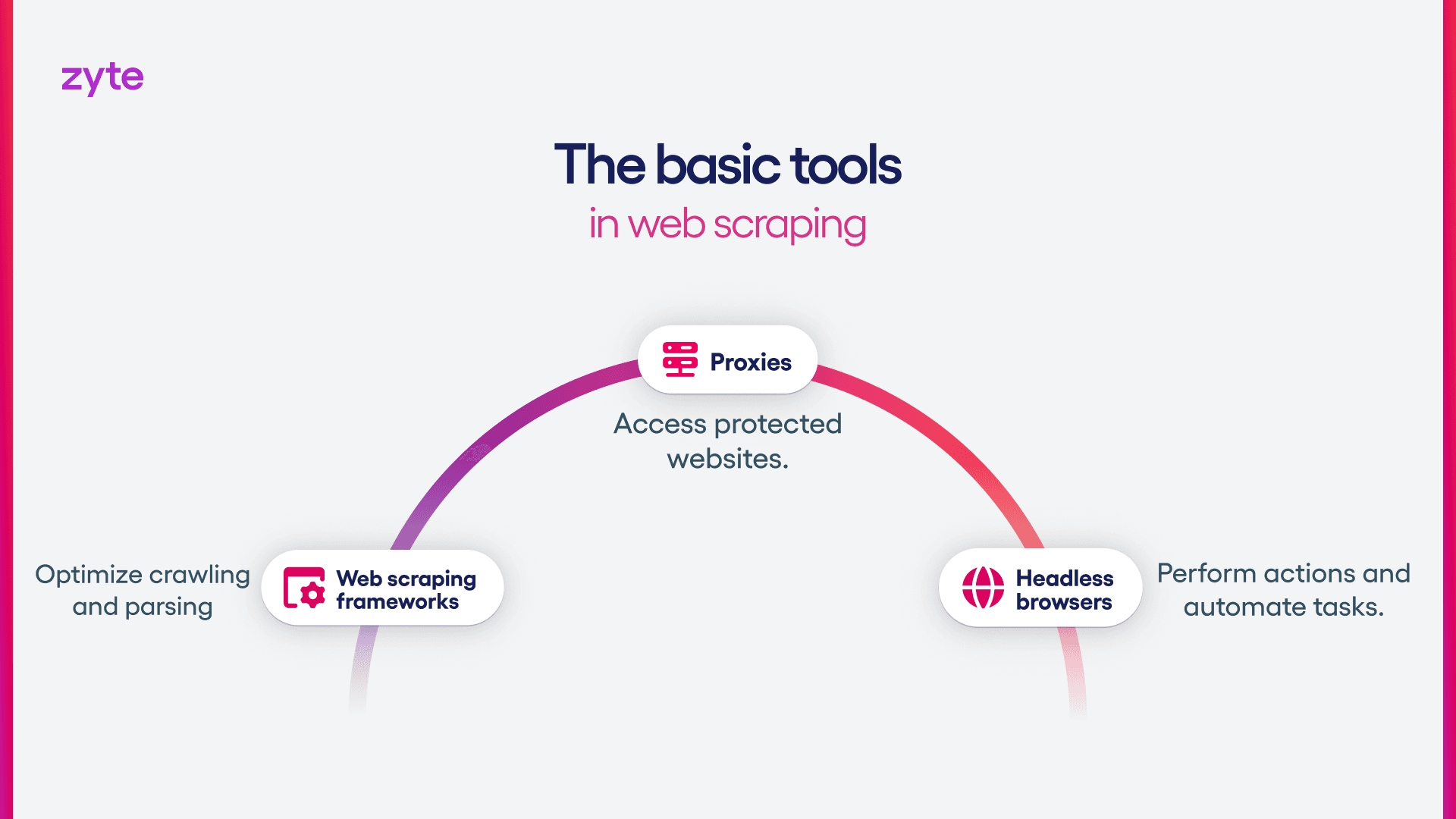 zyte

The basic tools
in web scraping

Proxies
Access protected websites.

Optimize crawling and parsing

Web scraping frameworks

Headless browsers

Perform actions and automate tasks.